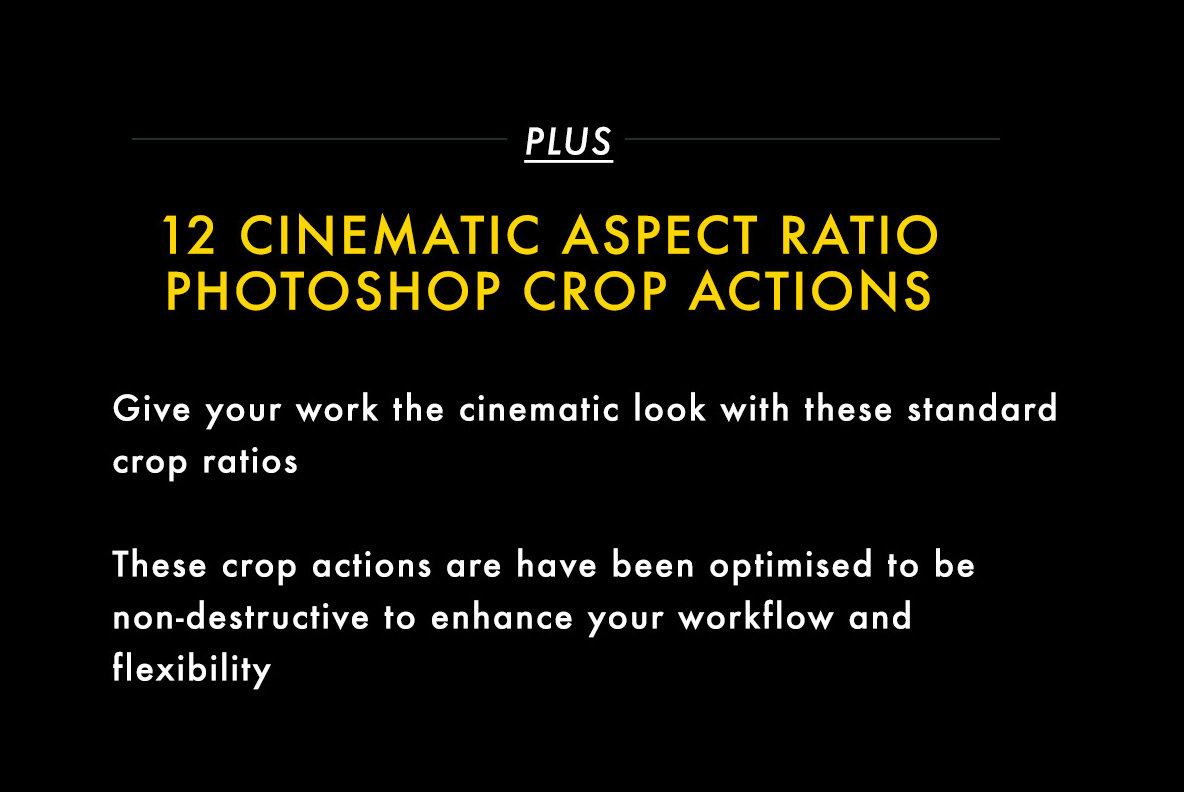 PLUS

12 CINEMATIC ASPECT RATIO PHOTOSHOP CROP ACTIONS

Give your work the cinematic look with these standard crop ratios

These crop actions are have been optimised to be non-destructive to enhance your workflow and flexibility